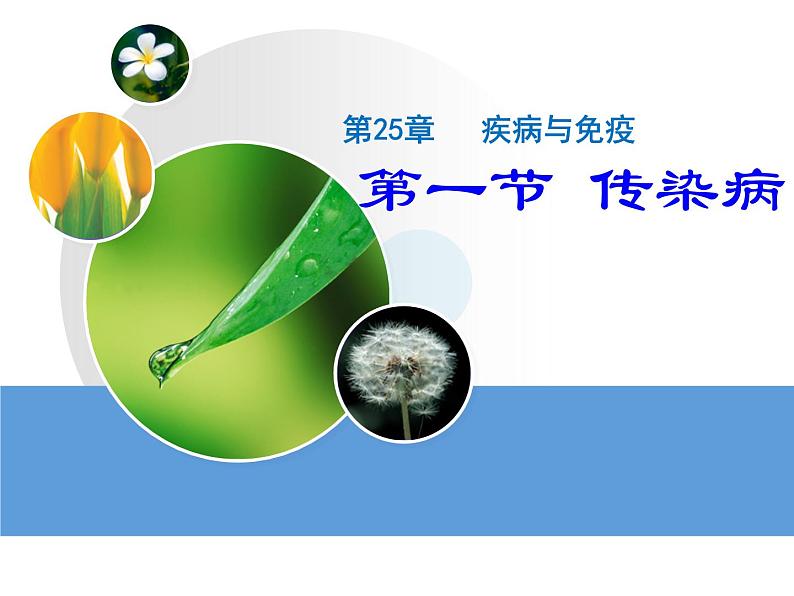 第25章　　疾病与免疫

第一节 传染病